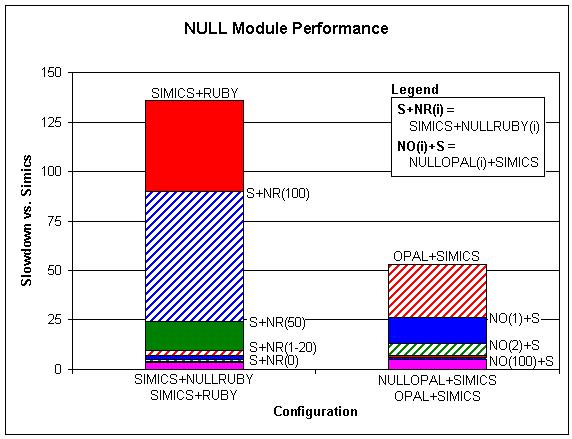 NULL Module Performance

Slowdown vs. Simics

150
125
100
75
50
25
0

SIMICS+RUBY

S+NR(100)

S+NR(50)

S+NR(1-20)

S+NR(0)

Legend

S+NR(i) = SIMICS+NULLRUBY(i)

NO(i)+S = NULLOPAL(i)+SIMICS

OPAL+SIMICS

NO(1)+S

NO(2)+S

NO(100)+S

SIMICS+NULLRUBY
SIMICS+RUBY

NULLOPAL+SIMICS
OPAL+SIMICS

Configuration